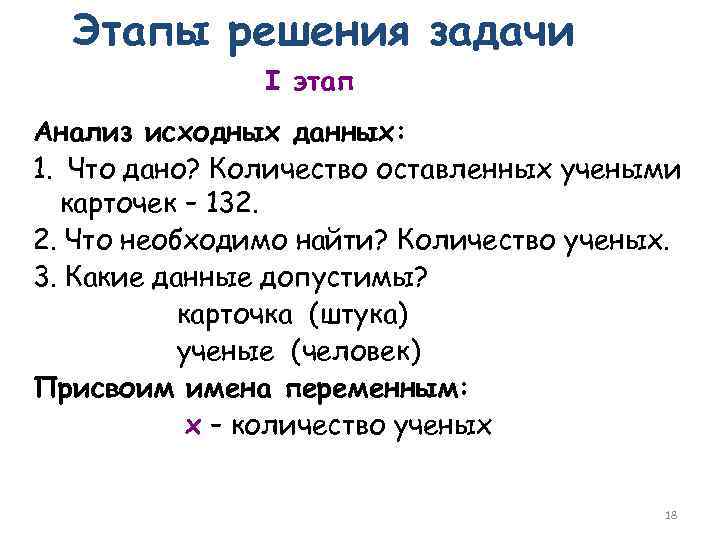 Этапы решения задачи

I этап

Анализ исходных данных:

1. Что дано? Количество оставленных учеными карточек – 132.

2. Что необходимо найти? Количество ученых.

3. Какие данные допустимы?

карточка (штука)

ученые (человек)

Присвоим имена переменным:

x – количество ученых

18